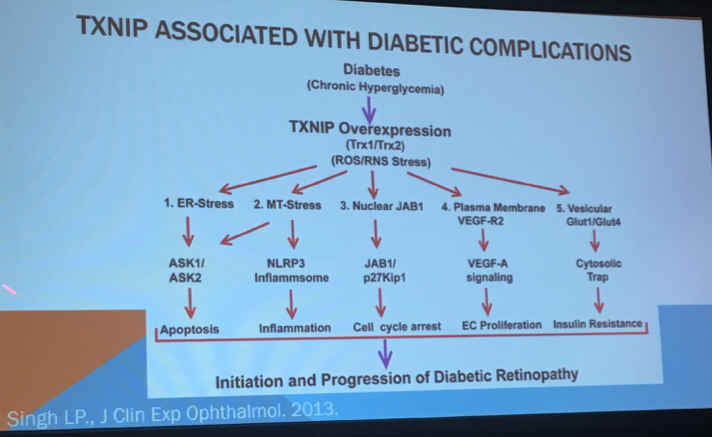 TXNIP ASSOCIATED WITH DIABETIC COMPLICATIONS

Diabetes
(Chronic Hyperglycemia)

TXNIP Overexpression
(Trx1/Trx2)
(ROS/RNS Stress)

1. ER-Stress

2. MT-Stress

3. Nuclear JAB1

4. Plasma Membrane VEGF-R2

5. Vesicular Glut1/Glut4

ASK1/ ASK2

NLRP3 Inflammsome

JAB1/ p27Kip1

VEGF-A signaling

Cytosolic Trap

Apoptosis

Inflammation

Cell cycle arrest

EC Proliferation

Insulin Resistance

Initiation and Progression of Diabetic Retinopathy

Singh LP., J Clin Exp Ophthalmol. 2013.